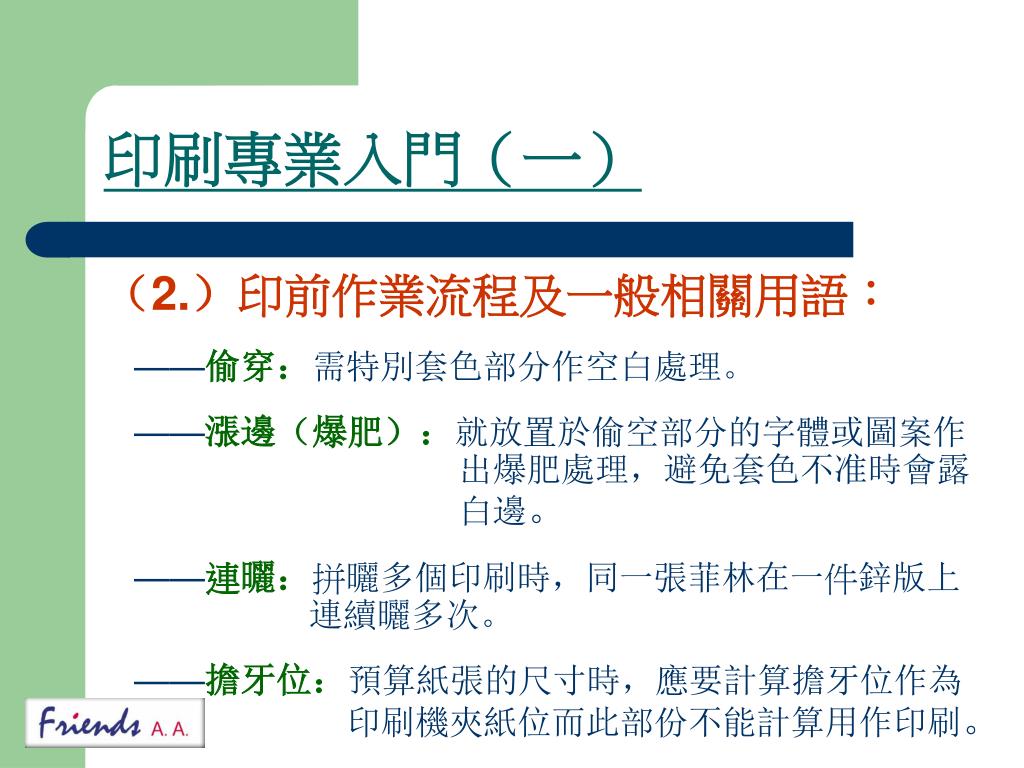 印刷專業入門（一）

（2.）印前作業流程及一般相關用語：

——偷穿：需特別套色部分作空白處理。

——漲邊（爆肥）：就放置於偷空部分的字體或圖案作出爆肥處理，避免套色不准時會露白邊。

——連曬：拼曬多個印刷時，同一張菲林在一件鋅版上連續曬多次。

——擔牙位：預算紙張的尺寸時，應要計算擔牙位作為印刷機夾紙位而此部份不能計算用作印刷。

Friends A. A.